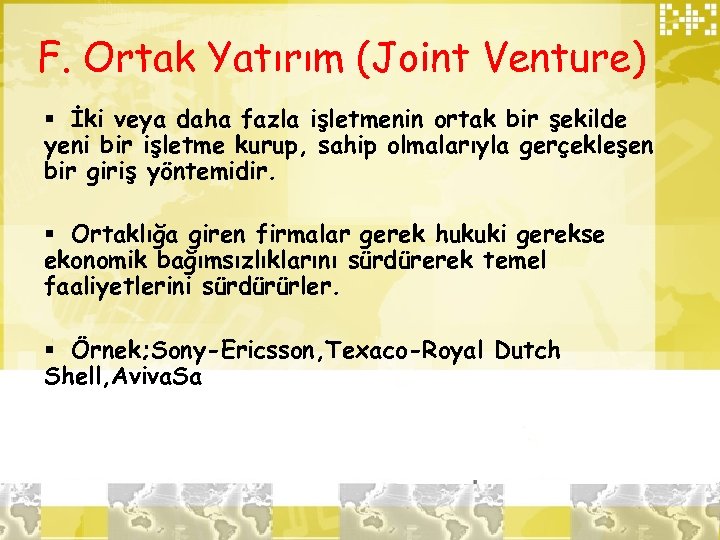 F. Ortak Yatırım (Joint Venture)

▪ İki veya daha fazla işletmenin ortak bir şekilde yeni bir işletme kurup, sahip olmalarıyla gerçekleşen bir giriş yöntemidir.

▪ Ortaklığa giren firmalar gerek hukuki gerekse ekonomik bağımsızlıklarını sürdürerek temel faaliyetlerini sürdürürler.

▪ Örnek;Sony-Ericsson,Texaco-Royal Dutch Shell,AvivaSa